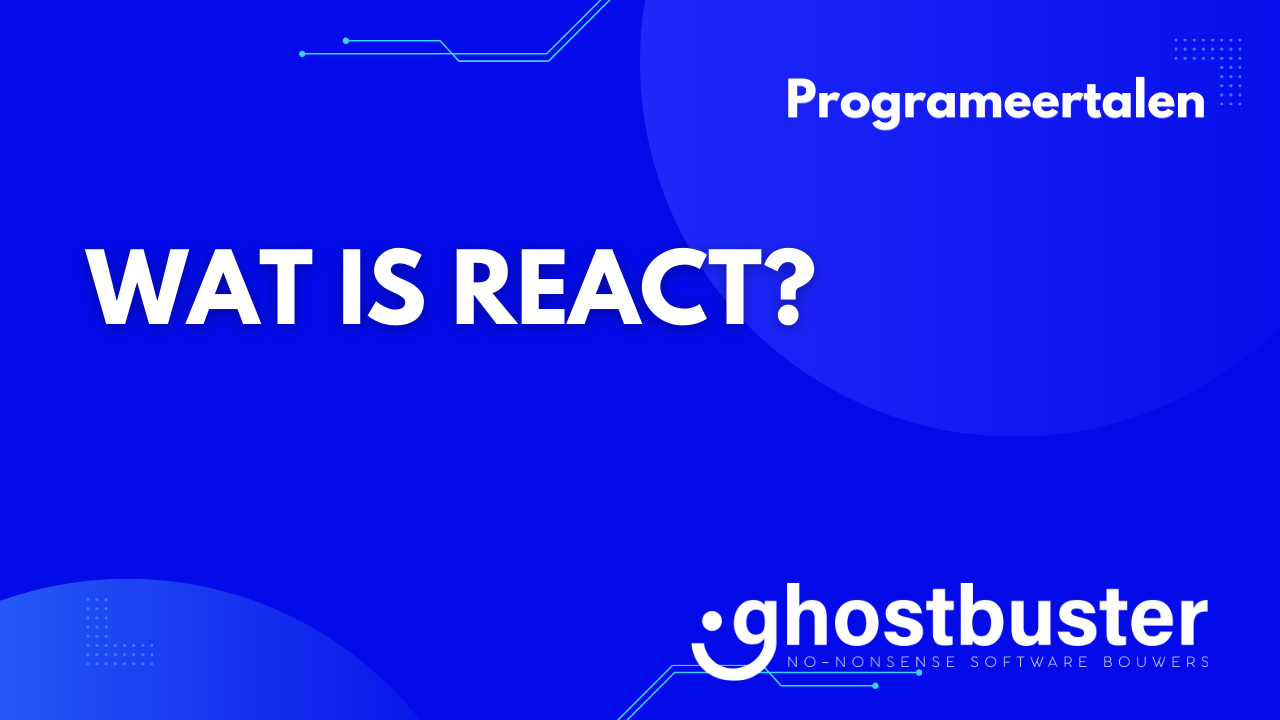 Programeertalen

WAT IS REACT?

ghostbuster
NO-NONSENSE SOFTWARE BOUWERS